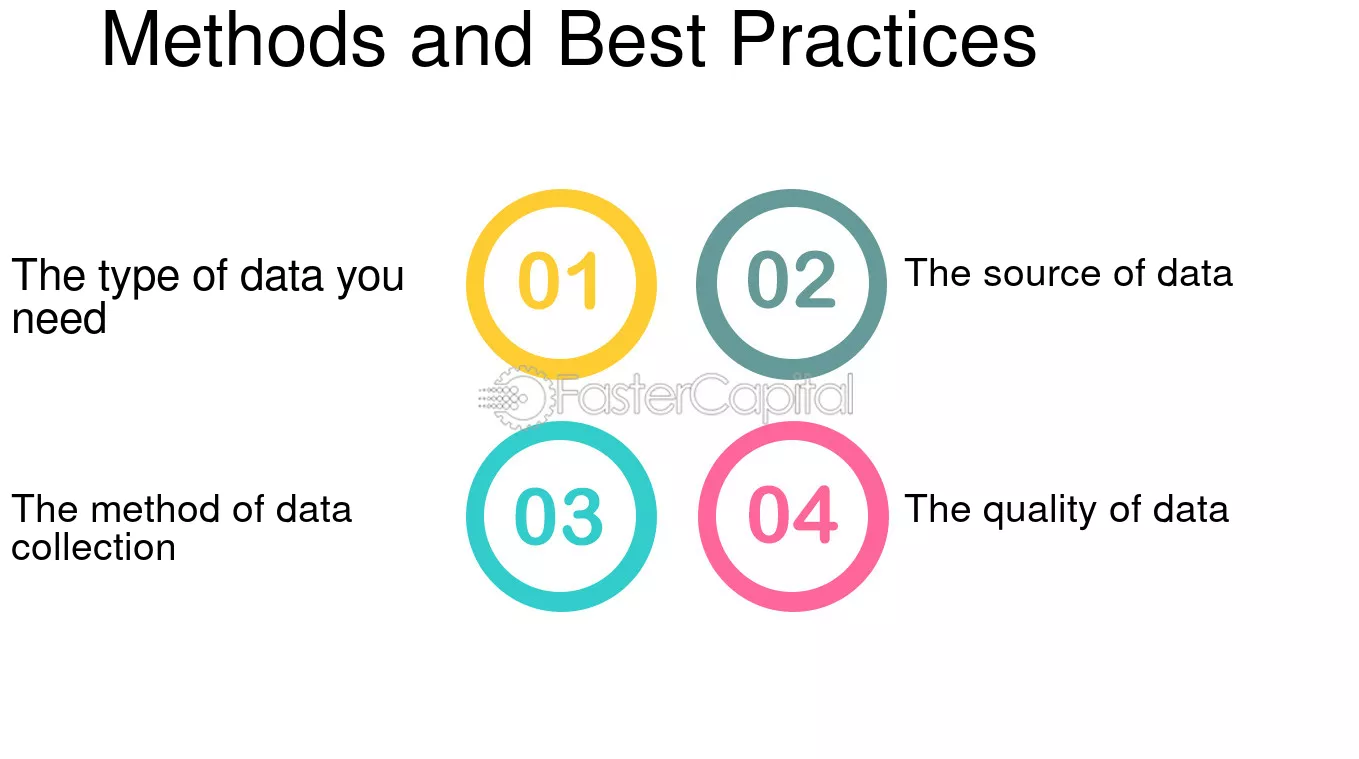 Methods and Best Practices

The type of data you need

01

02

The source of data

FasterCapital

The method of data collection

03

04

The quality of data